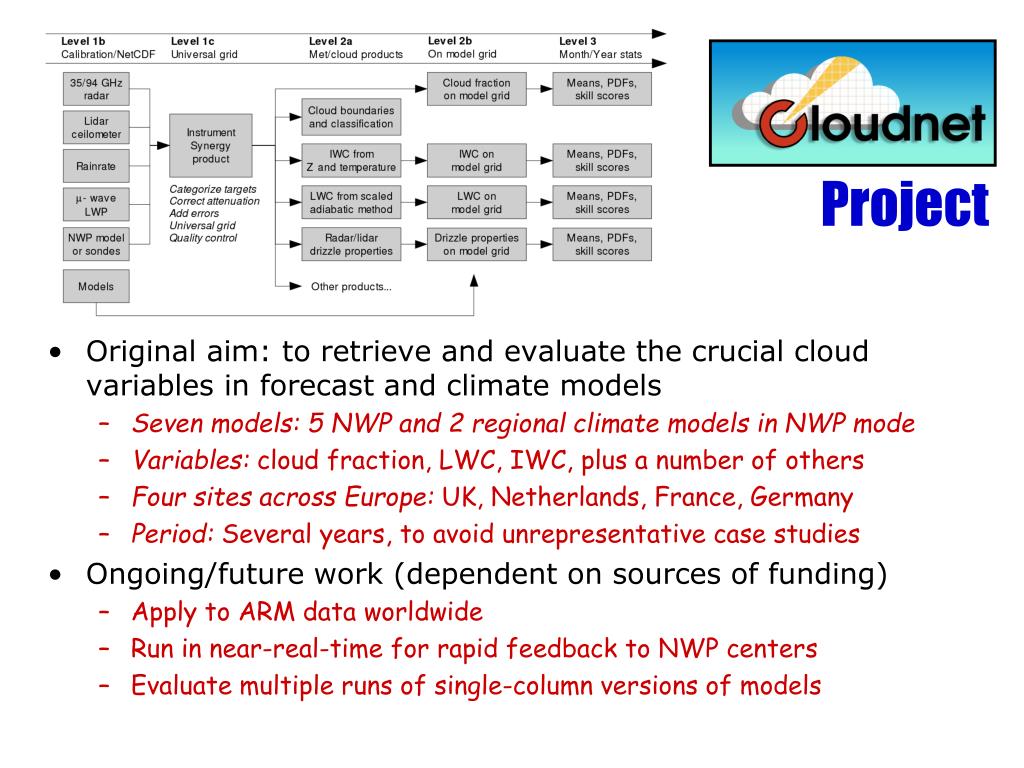 Level 1b
Calibration/NetCDF

Level 1c
Universal grid

Level 2a
Met/cloud products

Level 2b
On model grid

Level 3
Month/Year stats

35/94 GHz radar

Lidar ceilometer

Rainrate

μ- wave LWP

NWP model or sondes

Models

Instrument Synergy product

Categorize targets
Correct attenuation
Add errors
Universal grid
Quality control

Cloud boundaries and classification

IWC from Z and temperature

LWC from scaled adiabatic method

Radar/lidar drizzle properties

Other products...

Cloud fraction on model grid

IWC on model grid

LWC on model grid

Drizzle properties on model grid

Means, PDFs, skill scores

Means, PDFs, skill scores

Means, PDFs, skill scores

Means, PDFs, skill scores

Cloudnet

Project

• Original aim: to retrieve and evaluate the crucial cloud variables in forecast and climate models
– Seven models: 5 NWP and 2 regional climate models in NWP mode
– Variables: cloud fraction, LWC, IWC, plus a number of others
– Four sites across Europe: UK, Netherlands, France, Germany
– Period: Several years, to avoid unrepresentative case studies
• Ongoing/future work (dependent on sources of funding)
– Apply to ARM data worldwide
– Run in near-real-time for rapid feedback to NWP centers
– Evaluate multiple runs of single-column versions of models